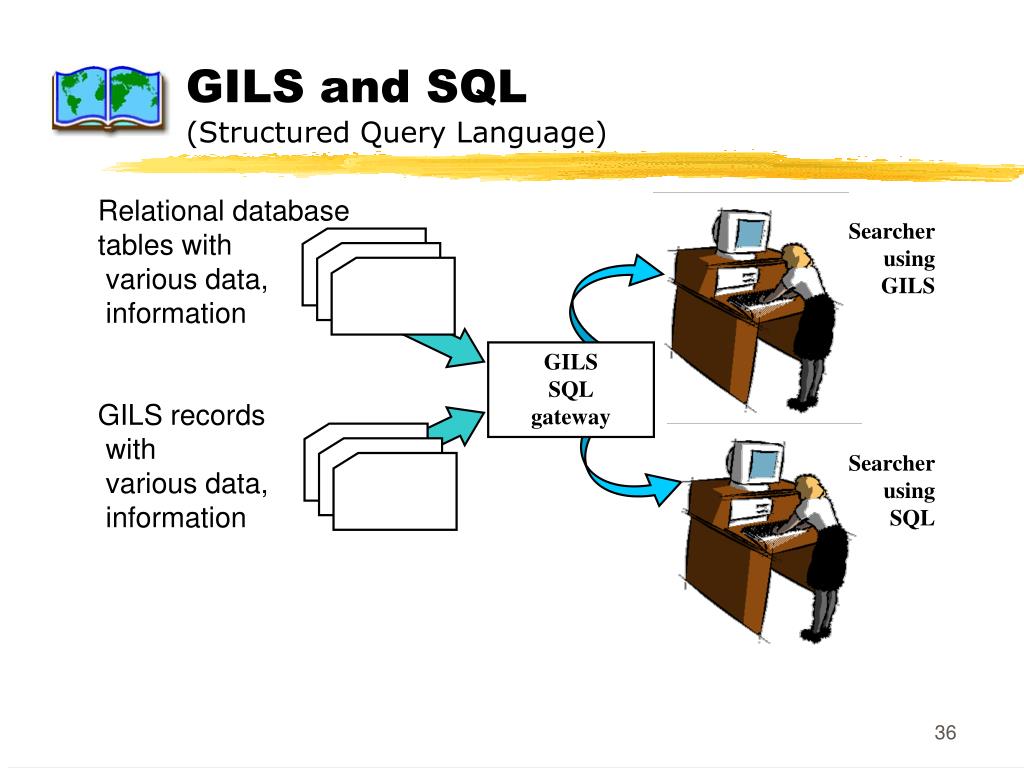 GILS and SQL
(Structured Query Language)

Relational database tables with various data, information

GILS records with various data, information

GILS
SQL
gateway

Searcher using GILS

Searcher using SQL

36